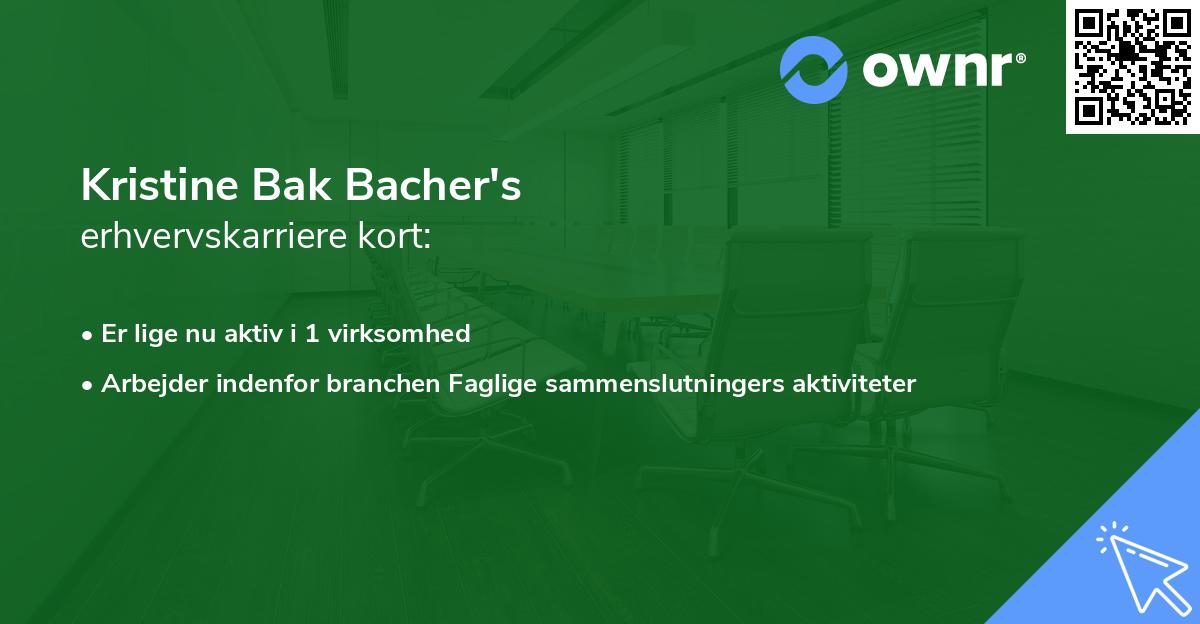 ownr®

Kristine Bak Bacher's
erhvervskarriere kort:

• Er lige nu aktiv i 1 virksomhed

• Arbejder indenfor branchen Faglige sammenslutningers aktiviteter